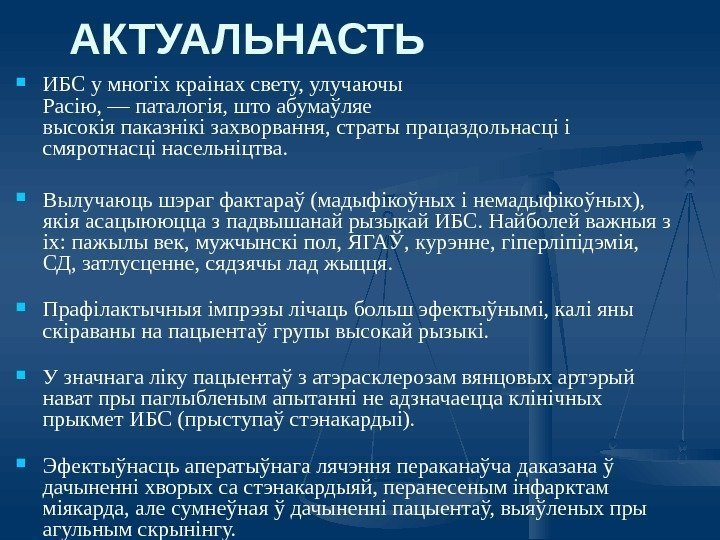 АКТУАЛЬНАСТЬ

ИБС у многіх краінах свету, улучаючы Расію, — паталогія, што абумаўляе высокія паказнікі захворвання, страты працаздольнасці і смяротнасці насельніцтва.

Вылучаюць шэраг фактараў (мадыфікоўных і немадыфікоўных), якія асацыююцца з падвышанай рызыкай ИБС. Найболей важныя з іх: пажылы век, мужчынскі пол, ЯГАЎ, курэнне, гіперліпідэмія, СД, затлусценне, сядзячы лад жыцця.

Прафілактычныя імпрэзы лічаць больш эфектыўнымі, калі яны скіраваны на пацыентаў групы высокай рызыкі.

У значнага ліку пацыентаў з атэрасклерозам вянцовых артэрый нават пры паглыбленым апытанні не адзначаецца клінічных прыкмет ИБС (прыступаў стэнакардыі).

Эфектыўнасць аператыўнага лячэння пераканаўча даказана ў дачыненні хворых са стэнакардыяй, перанесеным інфарктам міякарда, але сумнеўная ў дачыненні пацыентаў, выяўленых пры агульным скрынінгу.